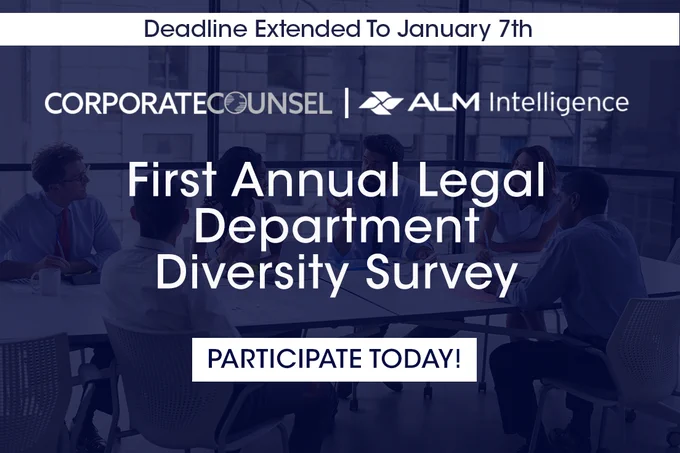 Deadline Extended To January 7th

CORPORATECOUNSEL | ALM Intelligence

First Annual Legal Department Diversity Survey

PARTICIPATE TODAY!